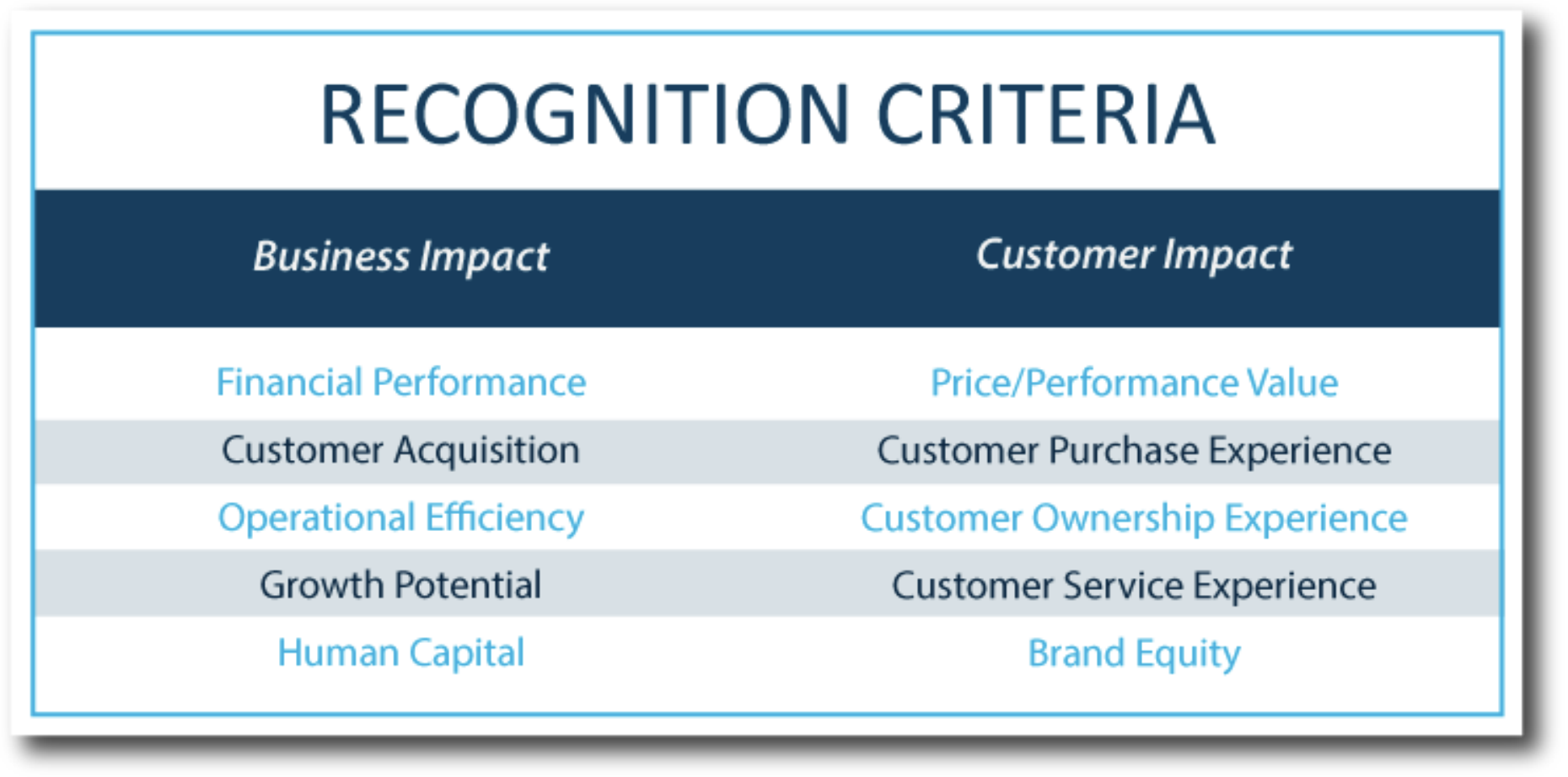 RECOGNITION CRITERIA

| Business Impact | Customer Impact |
|---|---|
| Financial Performance | Price/Performance Value |
| Customer Acquisition | Customer Purchase Experience |
| Operational Efficiency | Customer Ownership Experience |
| Growth Potential | Customer Service Experience |
| Human Capital | Brand Equity |